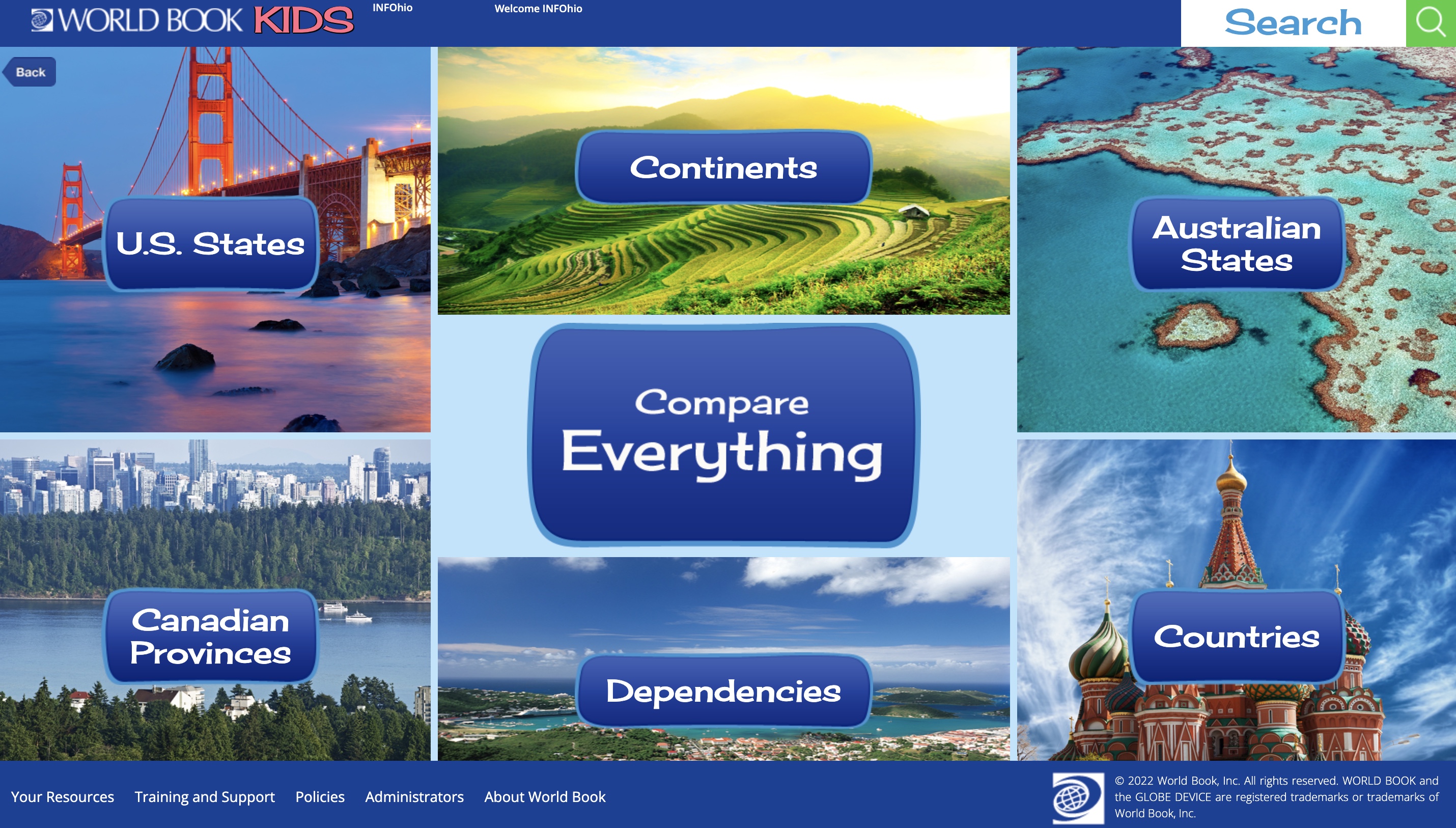 WORLD BOOK KIDS INFOhio Welcome INFOhio Search

Back

U.S. States

Continents

Australian States

Compare Everything

Canadian Provinces

Dependencies

Countries

Your Resources Training and Support Policies Administrators About World Book

© 2022 World Book, Inc. All rights reserved. WORLD BOOK and the GLOBE DEVICE are registered trademarks or trademarks of World Book, Inc.